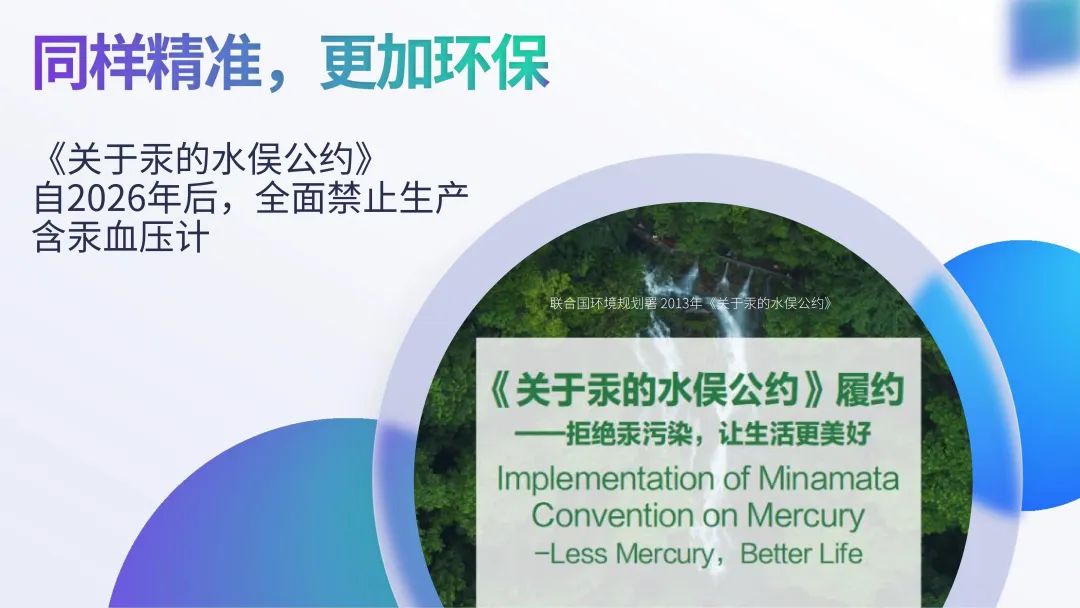 同样精准，更加环保

《关于汞的水俣公约》
自2026年后，全面禁止生产含汞血压计

联合国环境规划署 2013年《关于汞的水俣公约》

《关于汞的水俣公约》履约
——拒绝汞污染，让生活更美好
Implementation of Minamata Convention on Mercury
-Less Mercury，Better Life